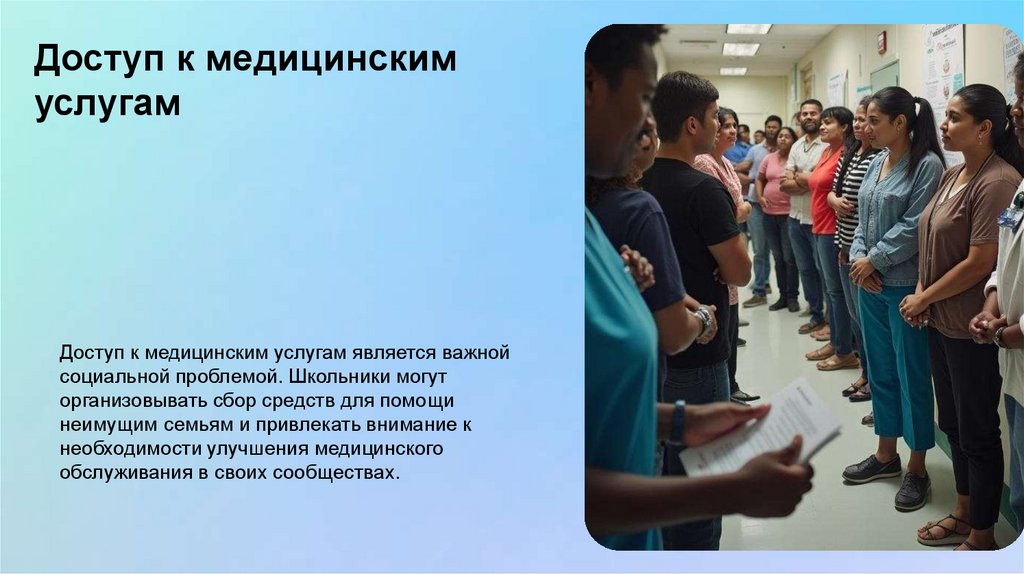 Доступ к медицинским услугам

Доступ к медицинским услугам является важной социальной проблемой. Школьники могут организовывать сбор средств для помощи неимущим семьям и привлекать внимание к необходимости улучшения медицинского обслуживания в своих сообществах.